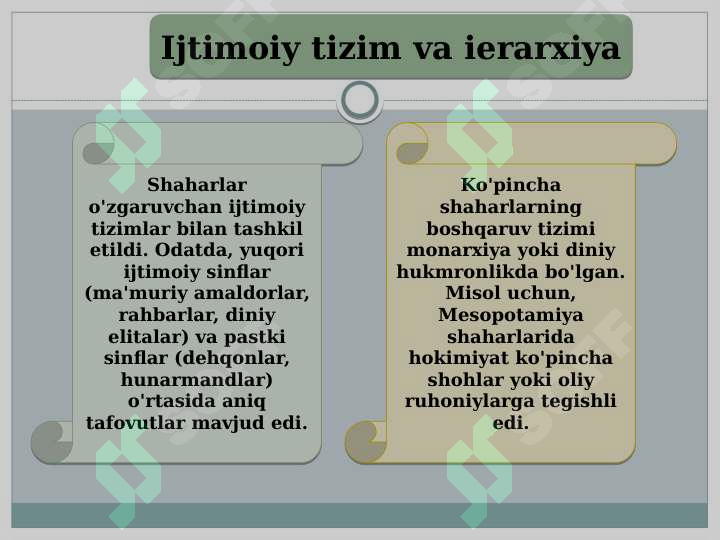 Ijtimoiy tizim va ierarxiya

Shaharlar o'zgaruvchan ijtimoiy tizimlar bilan tashkil etildi. Odatda, yuqori ijtimoiy sinflar (ma'muriy amaldorlar, rahbarlar, diniy elitalar) va pastki sinflar (dehqonlar, hunarmandlar) o'rtasida aniq tafovutlar mavjud edi.

Ko'pincha shaharlarning boshqaruv tizimi monarxiya yoki diniy hukmronlikda bo'lgan. Misol uchun, Mesopotamiya shaharlarida hokimiyat ko'pincha shohlar yoki oliy ruhoniylarga tegishli edi.